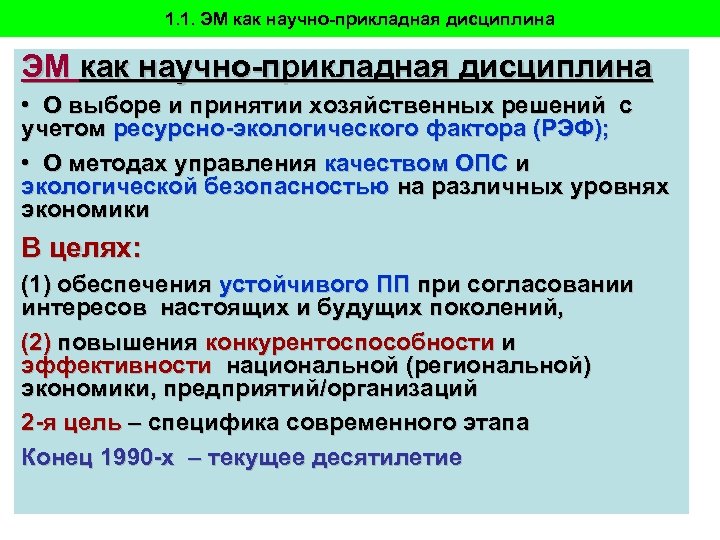 1.1. ЭМ как научно-прикладная дисциплина

ЭМ как научно-прикладная дисциплина

• О выборе и принятии хозяйственных решений с учетом ресурсно-экологического фактора (РЭФ);

• О методах управления качеством ОПС и экологической безопасностью на различных уровнях экономики

В целях:

(1) обеспечения устойчивого ПП при согласовании интересов настоящих и будущих поколений,

(2) повышения конкурентоспособности и эффективности национальной (региональной) экономики, предприятий/организаций

2-я цель – специфика современного этапа

Конец 1990-х – текущее десятилетие